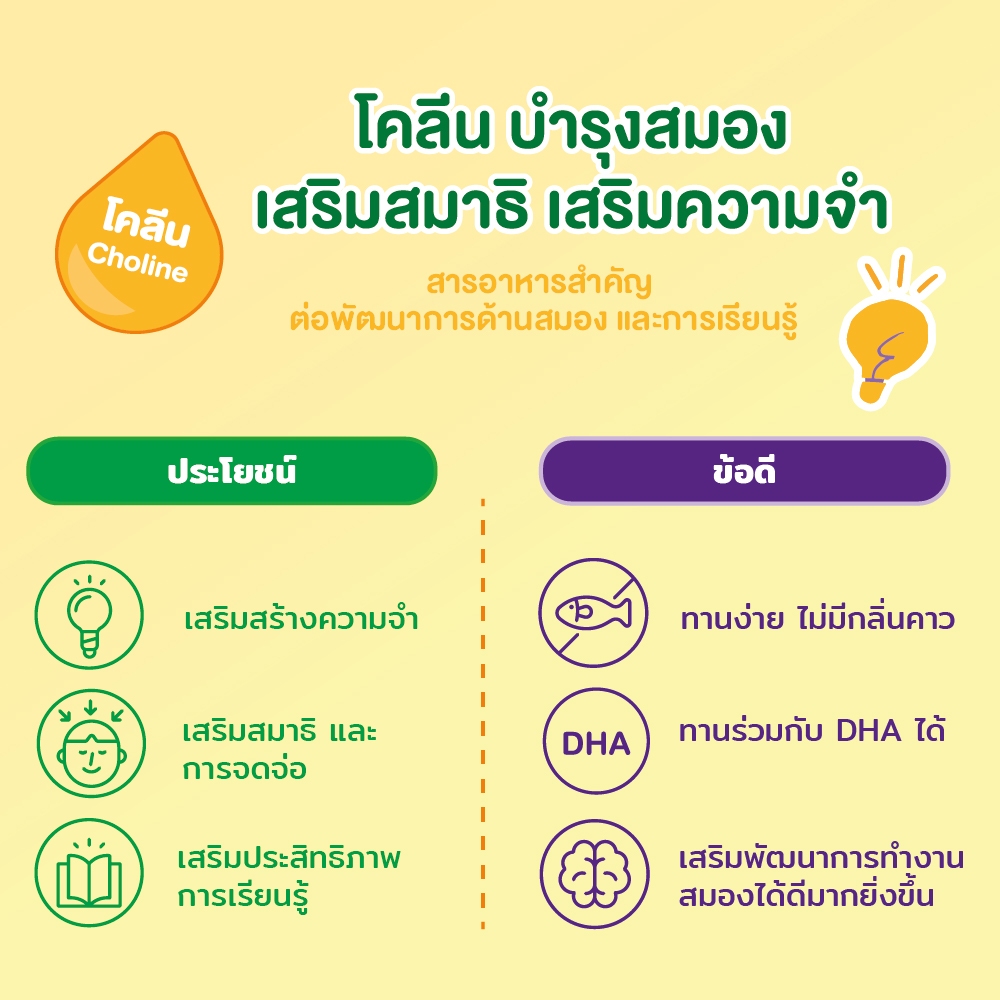 โคลีน
Choline

โคลีน บำรุงสมอง
เสริมสมาธิ เสริมความจำ

สารอาหารสำคัญ
ต่อพัฒนาการด้านสมอง และการเรียนรู้

ประโยชน์

เสริมสร้างความจำ

เสริมสมาธิ และ
การจดจ่อ

เสริมประสิทธิภาพ
การเรียนรู้

ข้อดี

ทานง่าย ไม่มีกลิ่นคาว

DHA

ทานร่วมกับ DHA ได้

เสริมพัฒนาการทำงาน
สมองได้ดีมากยิ่งขึ้น